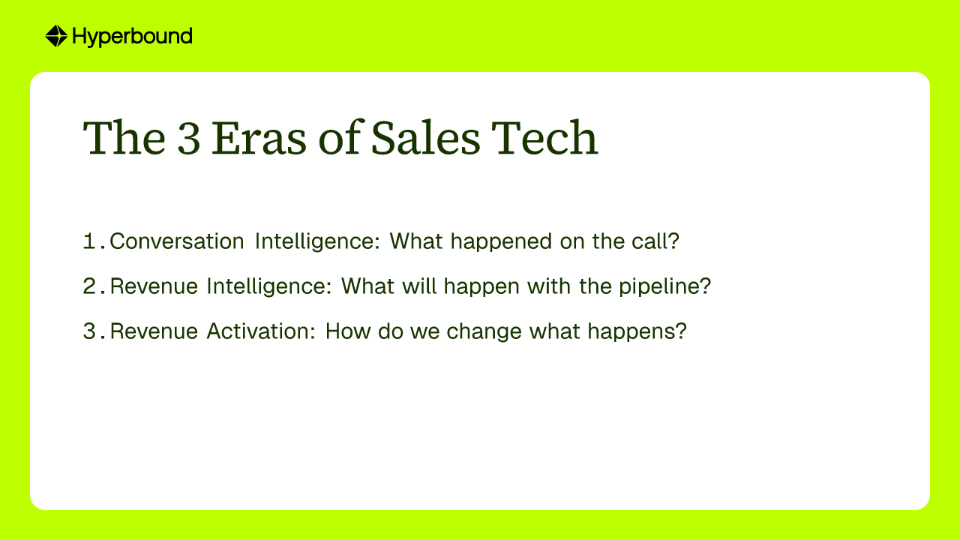 Hyperbound

The 3 Eras of Sales Tech

1. Conversation Intelligence: What happened on the call?

2. Revenue Intelligence: What will happen with the pipeline?

3. Revenue Activation: How do we change what happens?